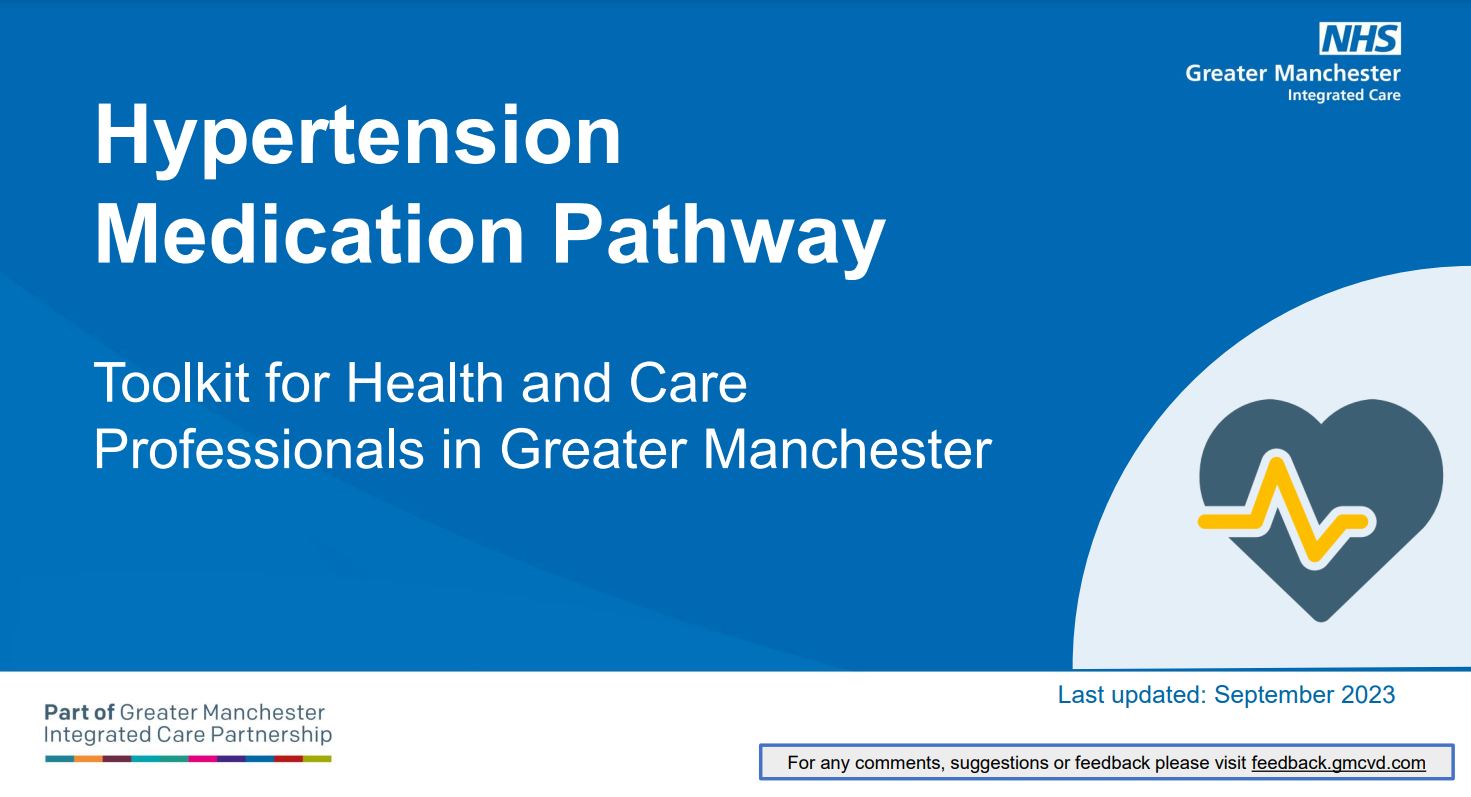 NHS
Greater Manchester
Integrated Care

Hypertension Medication Pathway

Toolkit for Health and Care Professionals in Greater Manchester

Last updated: September 2023

Part of Greater Manchester Integrated Care Partnership

For any comments, suggestions or feedback please visit feedback.gmcvd.com